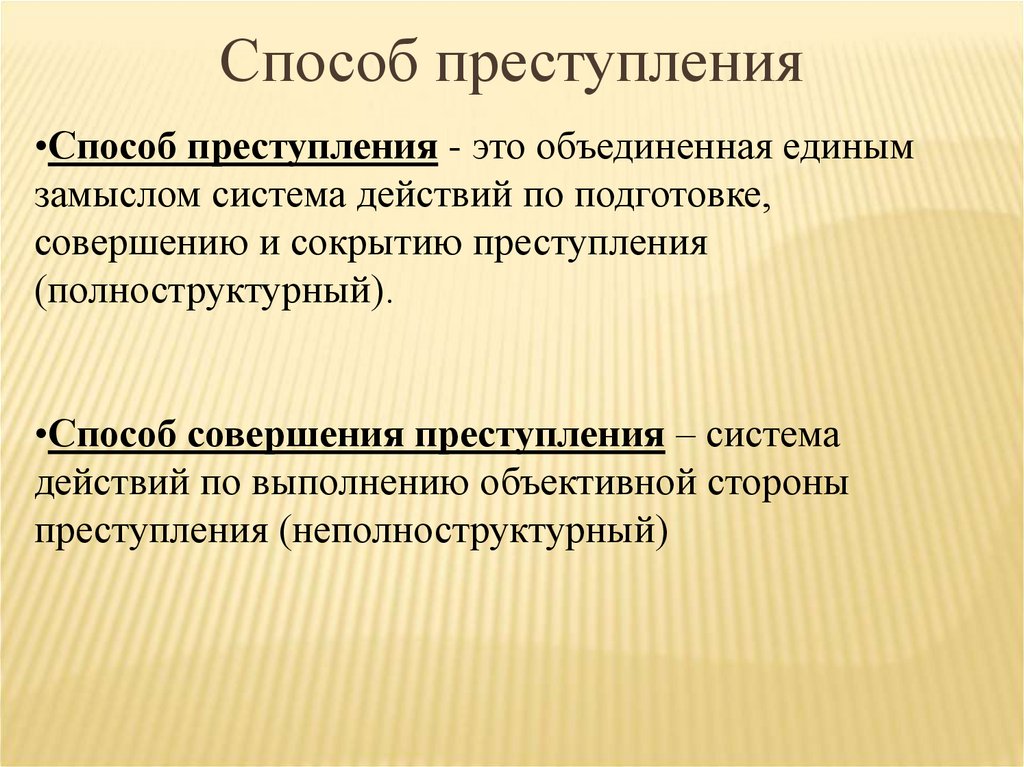 Способ преступления

•Способ преступления - это объединенная единым замыслом система действий по подготовке, совершению и сокрытию преступления (полноструктурный).

•Способ совершения преступления – система действий по выполнению объективной стороны преступления (неполноструктурный)